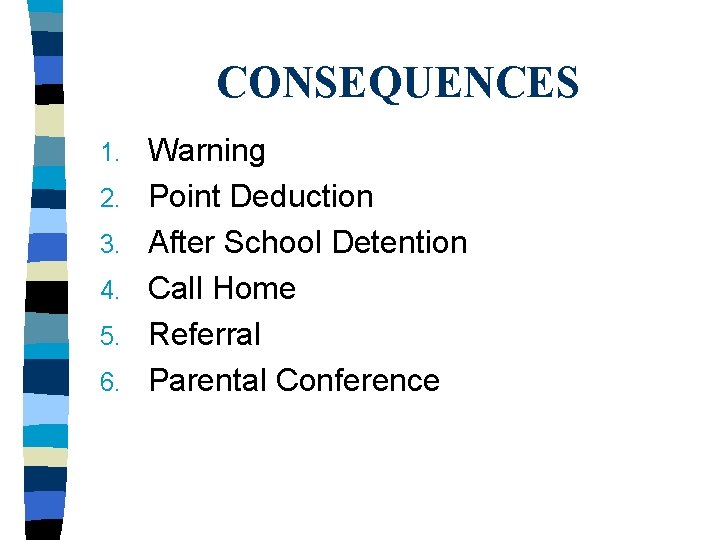 CONSEQUENCES

1. Warning
2. Point Deduction
3. After School Detention
4. Call Home
5. Referral
6. Parental Conference